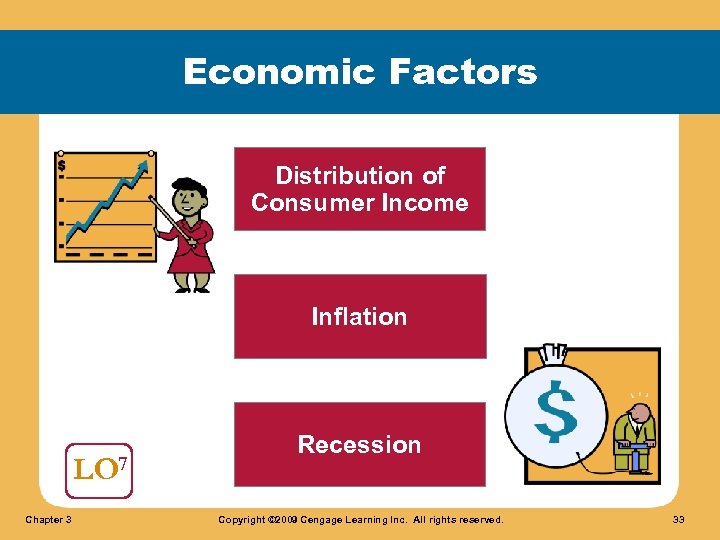 Economic Factors

$

Distribution of Consumer Income

Inflation

Recession

$

LO$^7$

Chapter 3

Copyright ©2009 Cengage Learning Inc. All rights reserved.

33